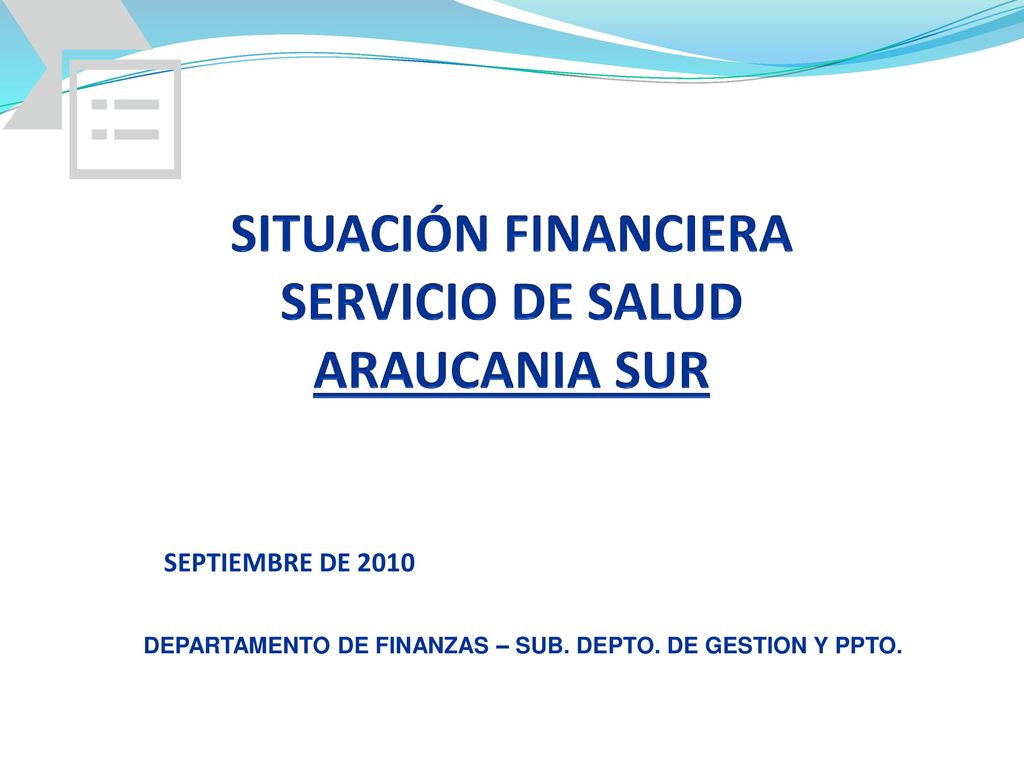 SITUACIÓN FINANCIERA
SERVICIO DE SALUD
ARAUCANIA SUR

SEPTIEMBRE DE 2010

DEPARTAMENTO DE FINANZAS – SUB. DEPTO. DE GESTION Y PPTO.